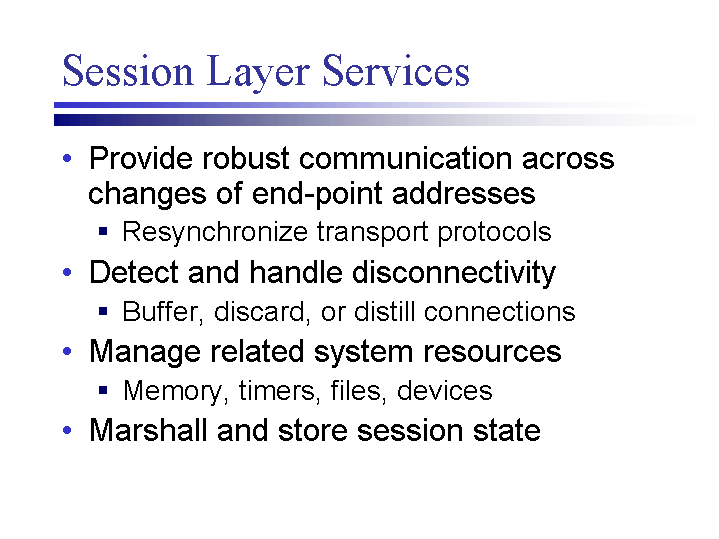 Session Layer Services

• Provide robust communication across changes of end-point addresses
  ▪ Resynchronize transport protocols
• Detect and handle disconnectivity
  ▪ Buffer, discard, or distill connections
• Manage related system resources
  ▪ Memory, timers, files, devices
• Marshall and store session state